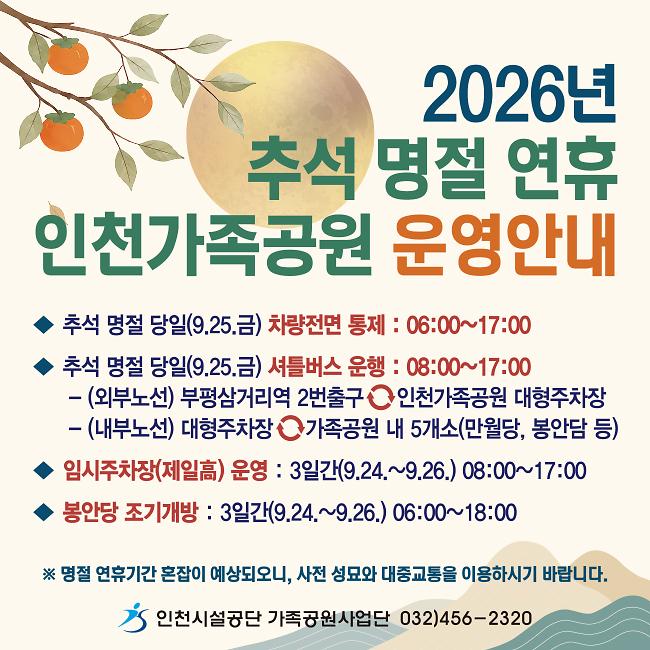 2026년
추석 명절 연휴
인천가족공원 운영안내

◆ 추석 명절 당일(9.25.금) 차량전면 통제 : 06:00~17:00

◆ 추석 명절 당일(9.25.금) 셔틀버스 운행 : 08:00~17:00
– (외부노선) 부평삼거리역 2번출구 인천가족공원 대형주차장
– (내부노선) 대형주차장 가족공원 내 5개소(만월당, 봉안담 등)

◆ 임시주차장(제일高) 운영 : 3일간(9.24.~9.26.) 08:00~17:00

◆ 봉안당 조기개방 : 3일간(9.24.~9.26.) 06:00~18:00

※ 명절 연휴기간 혼잡이 예상되오니, 사전 성묘와 대중교통을 이용하시기 바랍니다.

인천시설공단 가족공원사업단 032)456-2320